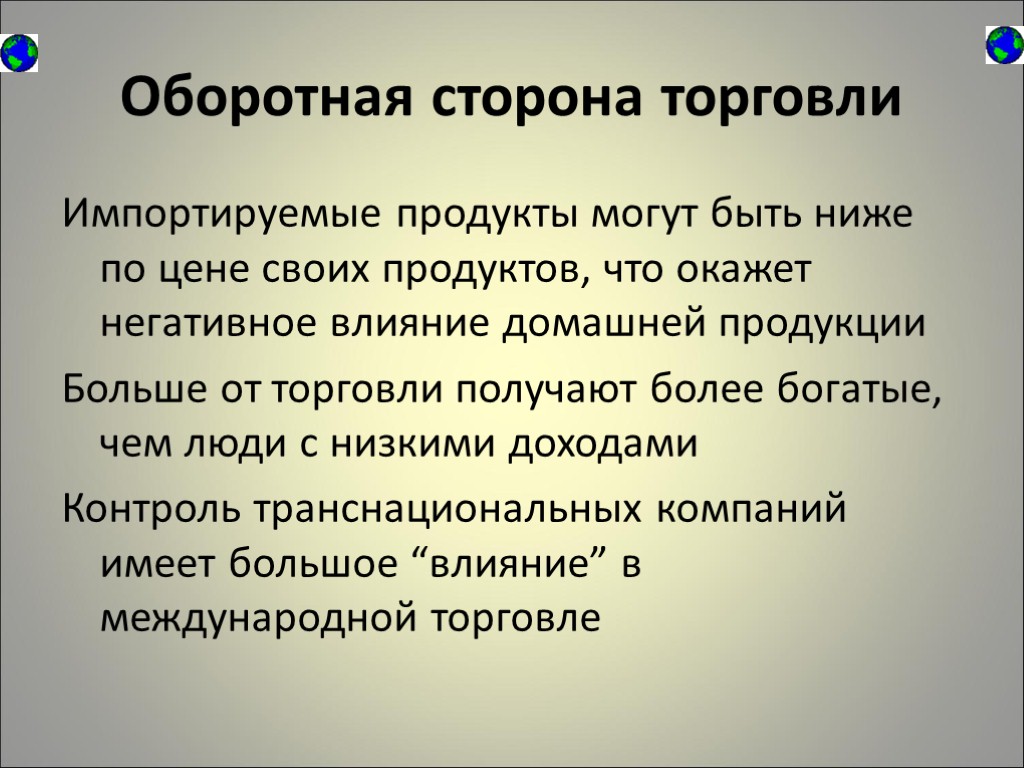 Оборотная сторона торговли

Импортируемые продукты могут быть ниже по цене своих продуктов, что окажет негативное влияние домашней продукции

Больше от торговли получают более богатые, чем люди с низкими доходами

Контроль транснациональных компаний имеет большое “влияние” в международной торговле